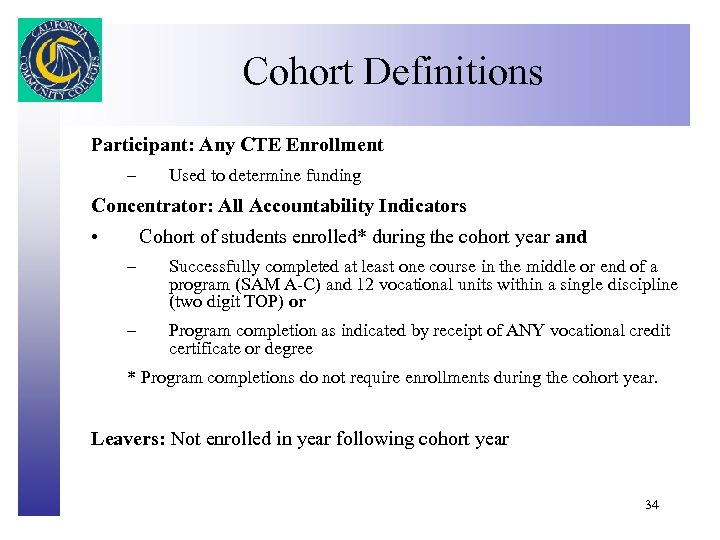 CALIFORNIA COMMUNITY COLLEGES

Cohort Definitions

Participant: Any CTE Enrollment

– Used to determine funding

Concentrator: All Accountability Indicators

• Cohort of students enrolled* during the cohort year and

– Successfully completed at least one course in the middle or end of a program (SAM A-C) and 12 vocational units within a single discipline (two digit TOP) or

– Program completion as indicated by receipt of ANY vocational credit certificate or degree

* Program completions do not require enrollments during the cohort year.

Leavers: Not enrolled in year following cohort year

34